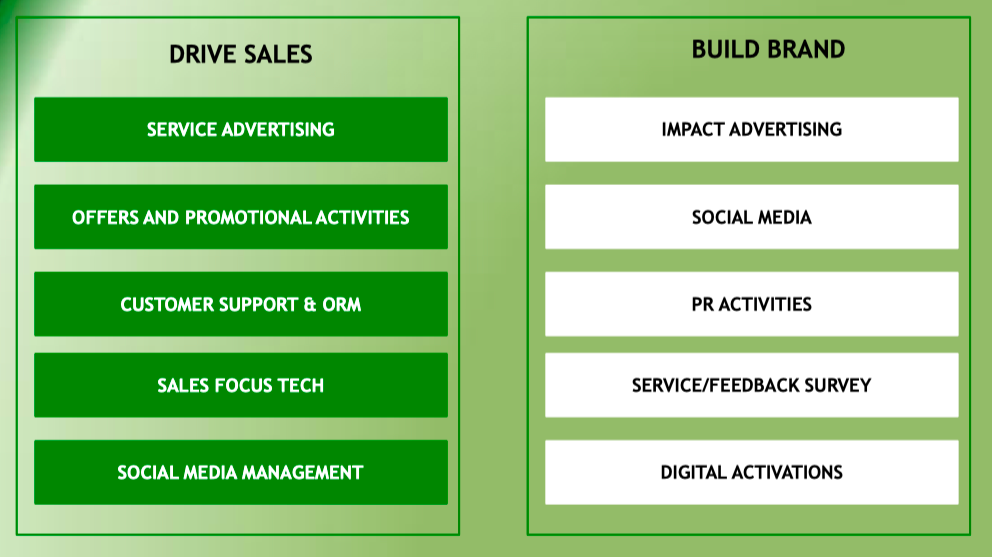 DRIVE SALES

SERVICE ADVERTISING

OFFERS AND PROMOTIONAL ACTIVITIES

CUSTOMER SUPPORT & ORM

SALES FOCUS TECH

SOCIAL MEDIA MANAGEMENT

BUILD BRAND

IMPACT ADVERTISING

SOCIAL MEDIA

PR ACTIVITIES

SERVICE/FEEDBACK SURVEY

DIGITAL ACTIVATIONS